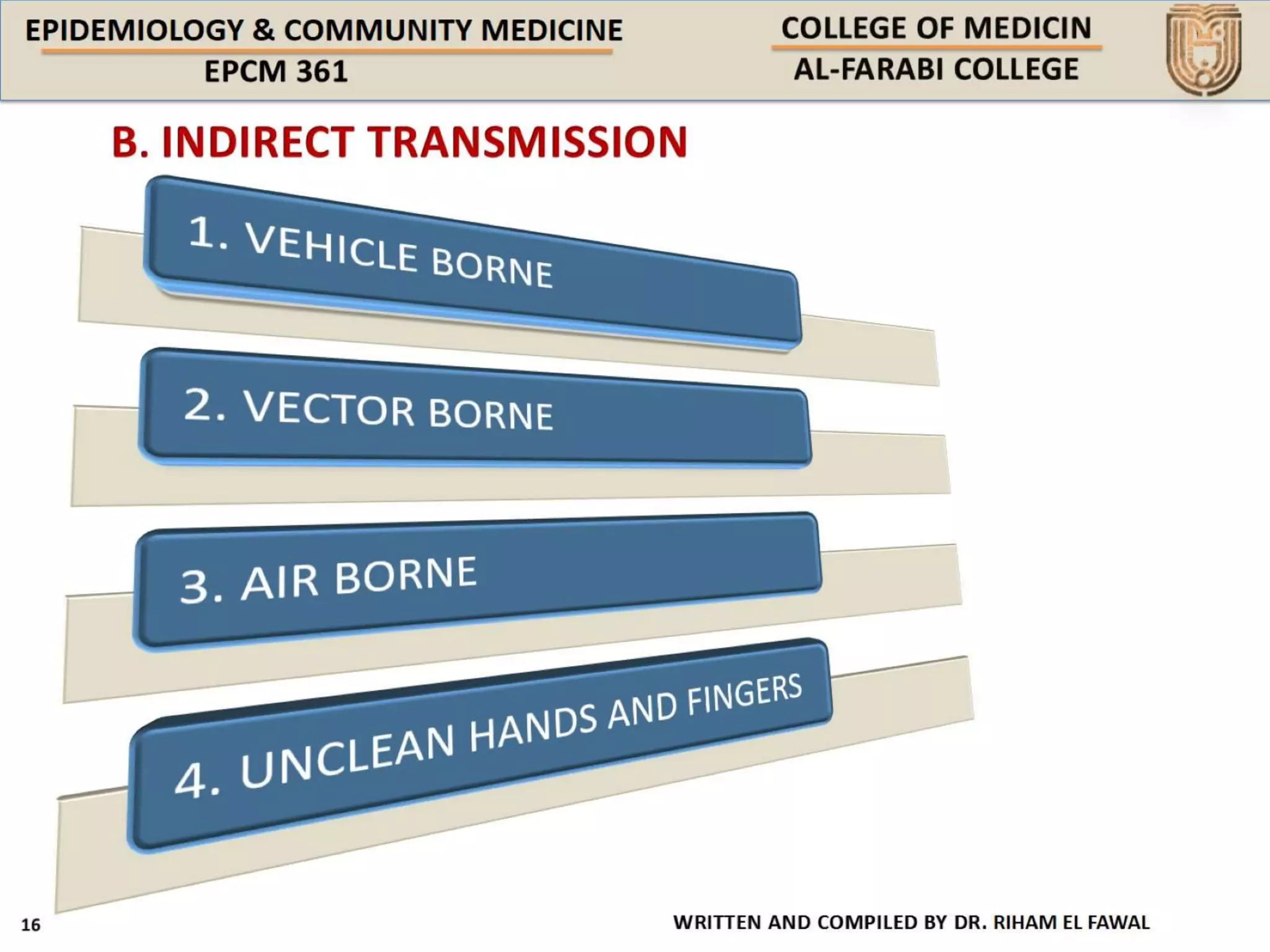 EPIDEMIOLOGY & COMMUNITY MEDICINE
EPCM 361

COLLEGE OF MEDICIN
AL-FARABI COLLEGE

B. INDIRECT TRANSMISSION

1. VEHICLE BORNE

2. VECTOR BORNE

3. AIR BORNE

4. UNCLEAN HANDS AND FINGERS

16

WRITTEN AND COMPILED BY DR. RIHAM EL FAWAL